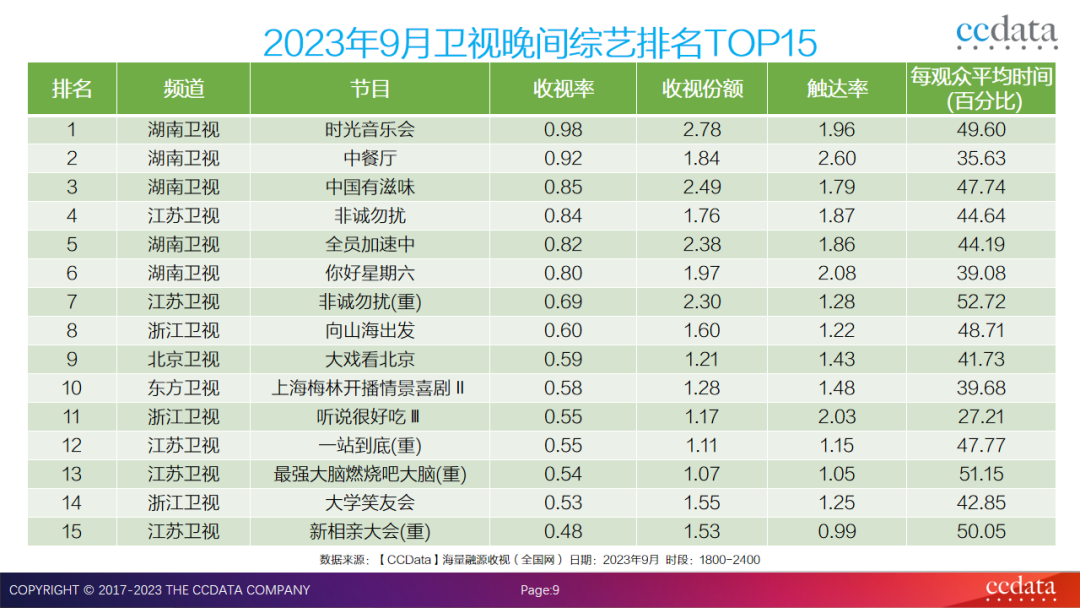 2023年9月卫视晚间综艺排名TOP15

ccdata

| 排名 | 频道 | 节目 | 收视率 | 收视份额 | 触达率 | 每观众平均时间(百分比) |
|---|---|---|---|---|---|---|
| 1 | 湖南卫视 | 时光音乐会 | 0.98 | 2.78 | 1.96 | 49.60 |
| 2 | 湖南卫视 | 中餐厅 | 0.92 | 1.84 | 2.60 | 35.63 |
| 3 | 湖南卫视 | 中国有滋味 | 0.85 | 2.49 | 1.79 | 47.74 |
| 4 | 江苏卫视 | 非诚勿扰 | 0.84 | 1.76 | 1.87 | 44.64 |
| 5 | 湖南卫视 | 全员加速中 | 0.82 | 2.38 | 1.86 | 44.19 |
| 6 | 湖南卫视 | 你好星期六 | 0.80 | 1.97 | 2.08 | 39.08 |
| 7 | 江苏卫视 | 非诚勿扰(重) | 0.69 | 2.30 | 1.28 | 52.72 |
| 8 | 浙江卫视 | 向山海出发 | 0.60 | 1.60 | 1.22 | 48.71 |
| 9 | 北京卫视 | 大戏看北京 | 0.59 | 1.21 | 1.43 | 41.73 |
| 10 | 东方卫视 | 上海梅林开播情景喜剧 Ⅱ | 0.58 | 1.28 | 1.48 | 39.68 |
| 11 | 浙江卫视 | 听说很好吃 Ⅲ | 0.55 | 1.17 | 2.03 | 27.21 |
| 12 | 江苏卫视 | 一站到底(重) | 0.55 | 1.11 | 1.15 | 47.77 |
| 13 | 江苏卫视 | 最强大脑燃烧吧大脑(重) | 0.54 | 1.07 | 1.05 | 51.15 |
| 14 | 浙江卫视 | 大学笑友会 | 0.53 | 1.55 | 1.25 | 42.85 |
| 15 | 江苏卫视 | 新相亲大会(重) | 0.48 | 1.53 | 0.99 | 50.05 |

数据来源：【CCData】海量融源收视（全国网）日期：2023年9月 时段：1800-2400

COPYRIGHT © 2017-2023 THE CCDATA COMPANY Page:9 ccdata